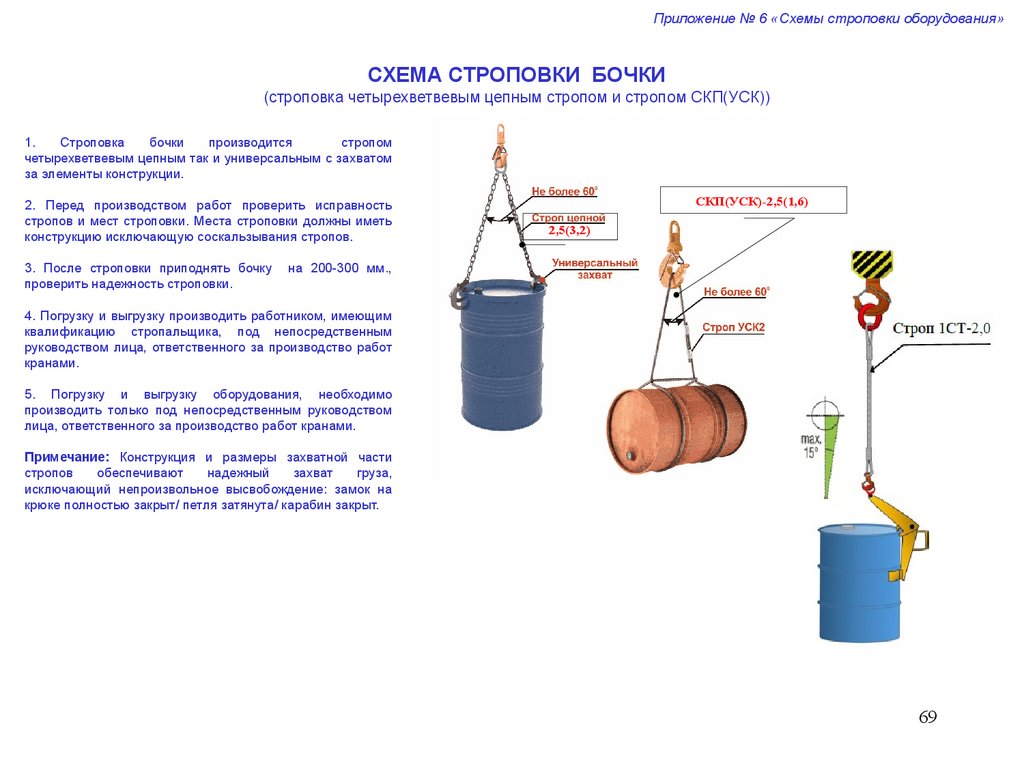 Приложение № 6 «Схемы строповки оборудования»

СХЕМА СТРОПОВКИ БОЧКИ
(строповка четырехветвевым цепным стропом и стропом СКП(УСК))

1. Строповка бочки производится стропом четырехветвевым цепным так и универсальным с захватом за элементы конструкции.

2. Перед производством работ проверить исправность стропов и мест строповки. Места строповки должны иметь конструкцию исключающую соскальзывания стропов.

3. После строповки приподнять бочку на 200-300 мм., проверить надежность строповки.

4. Погрузку и выгрузку производить работником, имеющим квалификацию стропальщика, под непосредственным руководством лица, ответственного за производство работ кранами.

5. Погрузку и выгрузку оборудования, необходимо производить только под непосредственным руководством лица, ответственного за производство работ кранами.

Примечание: Конструкция и размеры захватной части стропов обеспечивают надежный захват груза, исключающий непроизвольное высвобождение: замок на крюке полностью закрыт/ петля затянута/ карабин закрыт.

Не более 60°

Строп цепной 2,5(3,2)

Универсальный захват

СКП(УСК)-2,5(1,6)

Не более 60°

Строп УСК2

Строп 1СТ-2,0

max. 15°

69